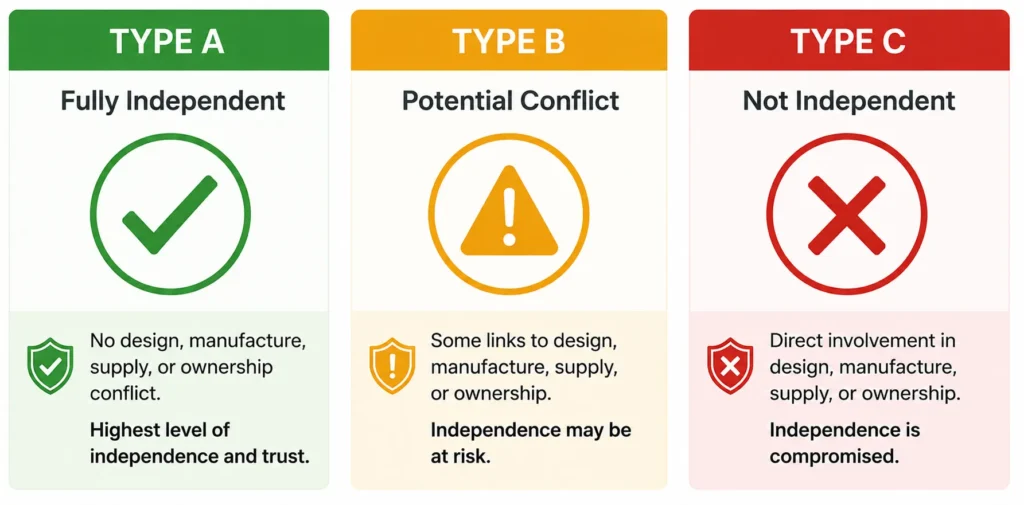 TYPE A

Fully Independent

No design, manufacture, supply, or ownership conflict.

Highest level of independence and trust.

TYPE B

Potential Conflict

Some links to design, manufacture, supply, or ownership.

Independence may be at risk.

TYPE C

Not Independent

Direct involvement in design, manufacture, supply, or ownership.

Independence is compromised.